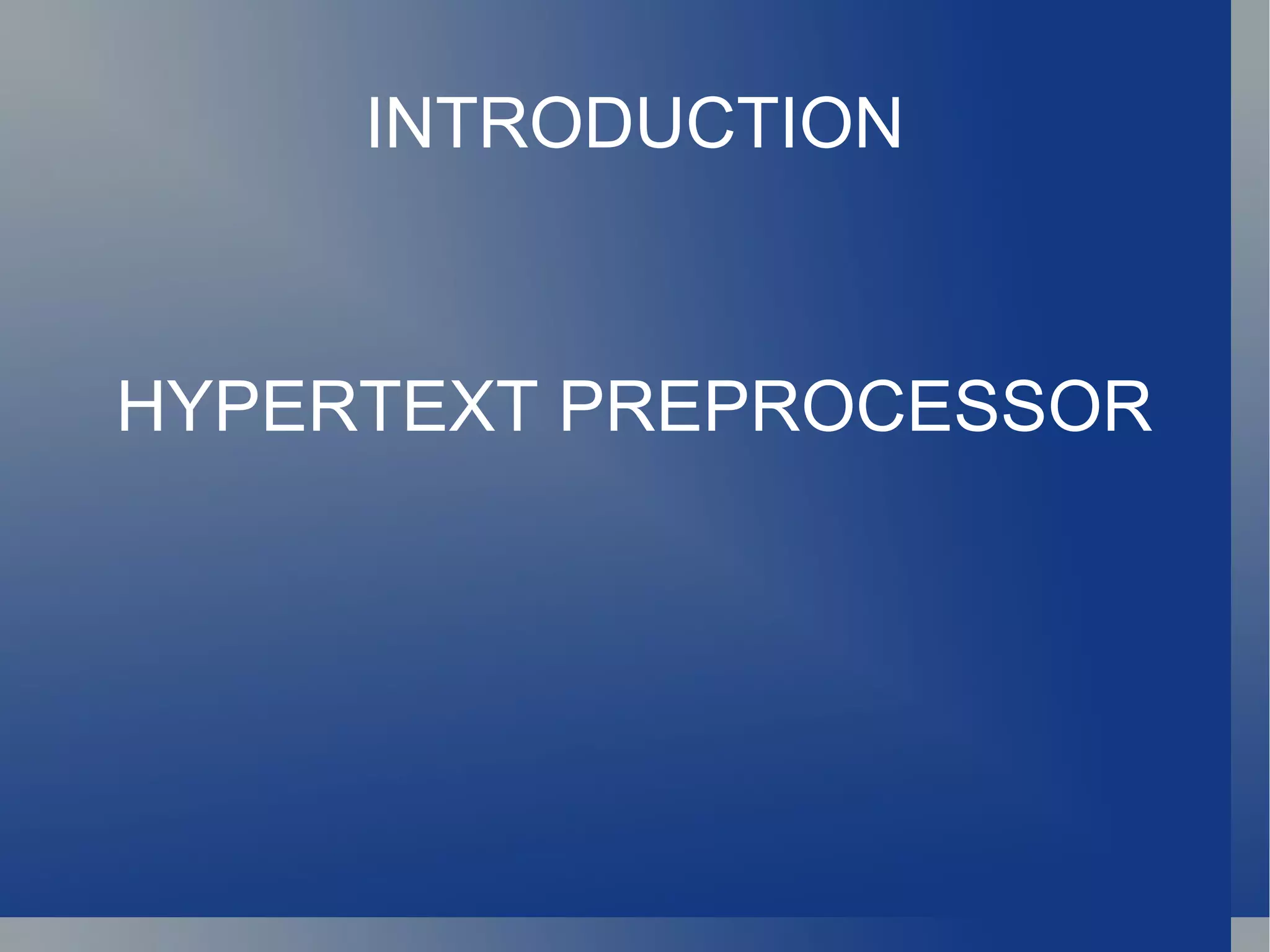 INTRODUCTION

HYPERTEXT PREPROCESSOR